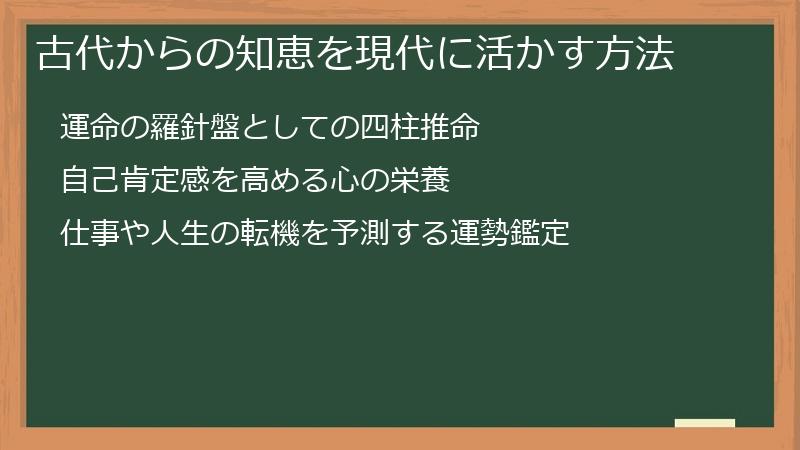 古代からの知恵を現代に活かす方法

運命の羅針盤としての四柱推命

自己肯定感を高める心の栄養

仕事や人生の転機を予測する運勢鑑定